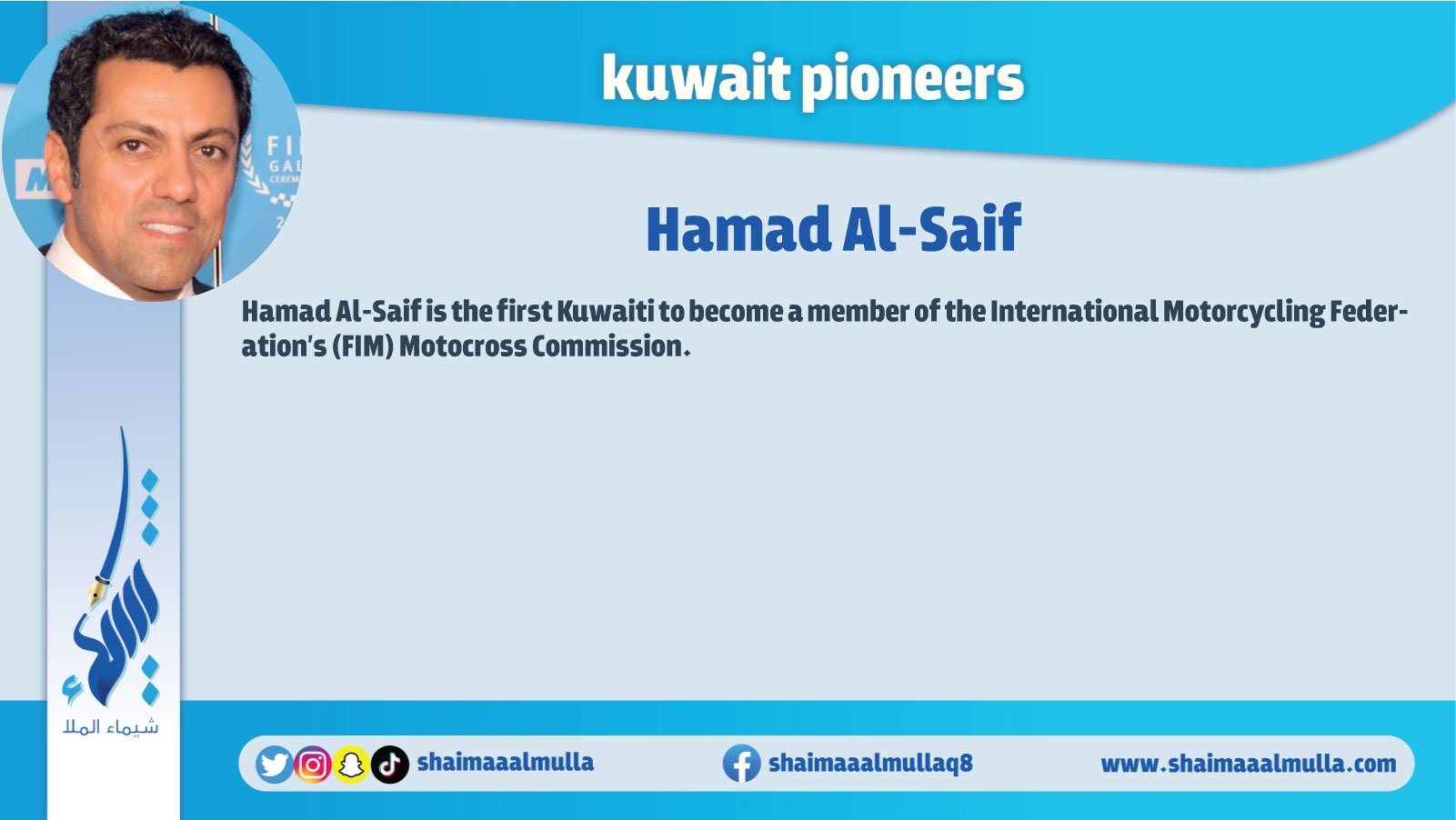 kuwait pioneers

Hamad Al-Saif

Hamad Al-Saif is the first Kuwaiti to become a member of the International Motorcycling Federation's (FIM) Motocross Commission.

شيماء الملا

shaimaaalmulla

shaimaaalmullaq8

www.shaimaaalmulla.com